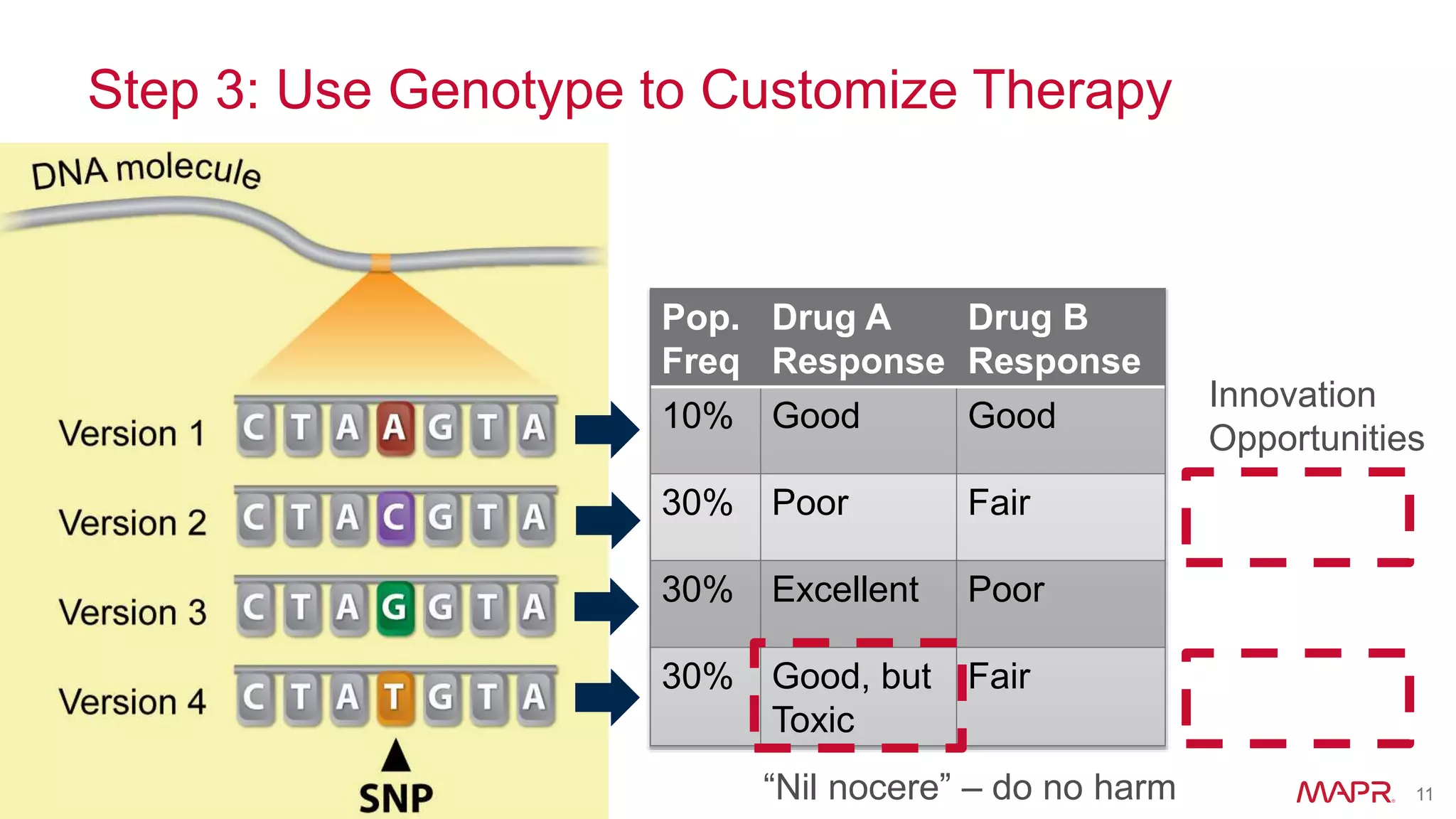 Step 3: Use Genotype to Customize Therapy

DNA molecule

Version 1 C T A A G T A

Version 2 C T A C G T A

Version 3 C T A G G T A

Version 4 C T A T G T A

SNP

| Pop. Freq | Drug A Response | Drug B Response |
|---|---|---|
| 10% | Good | Good |
| 30% | Poor | Fair |
| 30% | Excellent | Poor |
| 30% | Good, but Toxic | Fair |

Innovation Opportunities

“Nil nocere” – do no harm

MAPR 11